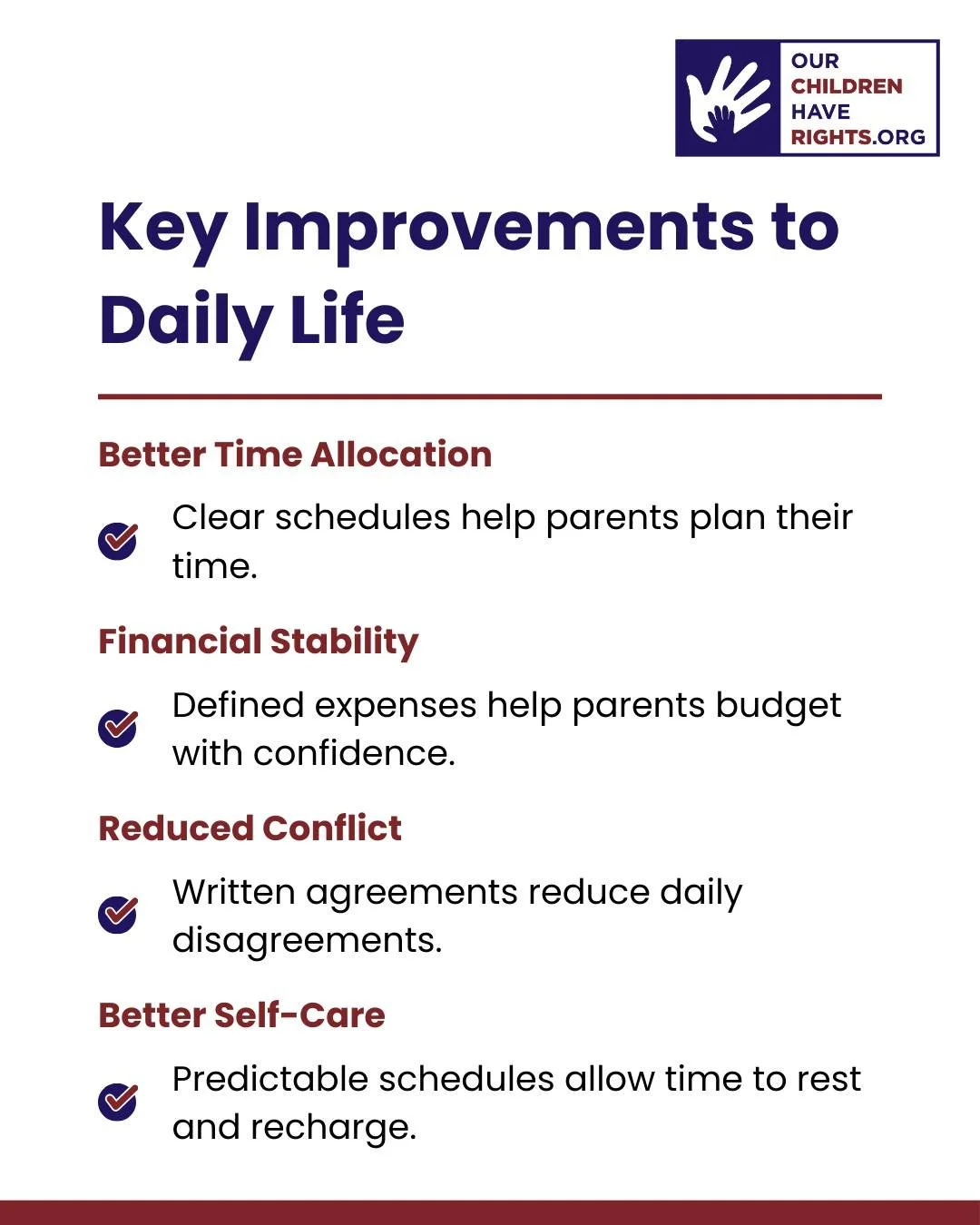 OUR
CHILDREN
HAVE
RIGHTS.ORG

Key Improvements to Daily Life

Better Time Allocation

Clear schedules help parents plan their time.

Financial Stability

Defined expenses help parents budget with confidence.

Reduced Conflict

Written agreements reduce daily disagreements.

Better Self-Care

Predictable schedules allow time to rest and recharge.